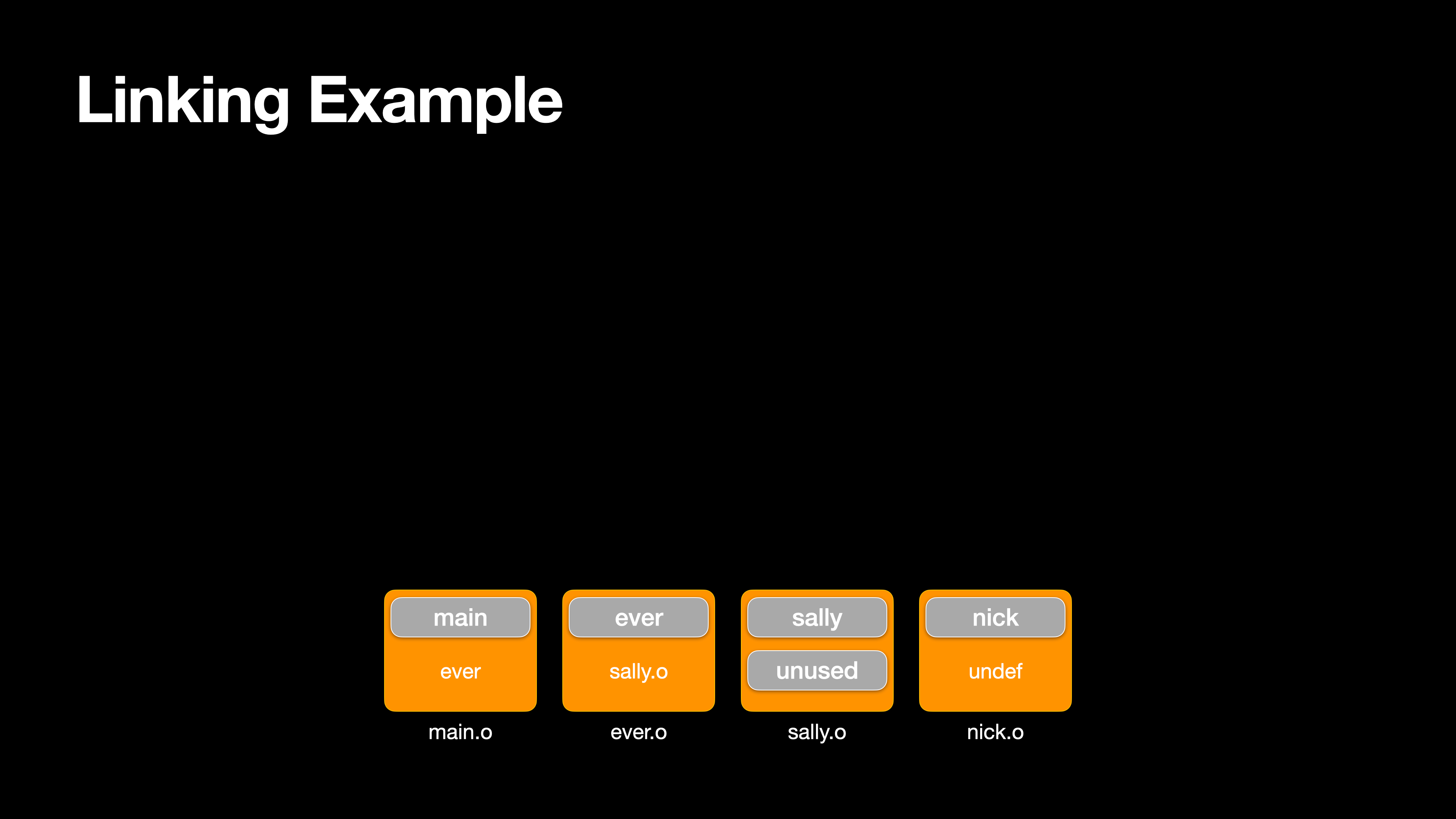 Linking Example

main
ever
main.o

ever
sally.o
ever.o

sally
unused
sally.o

nick
undef
nick.o